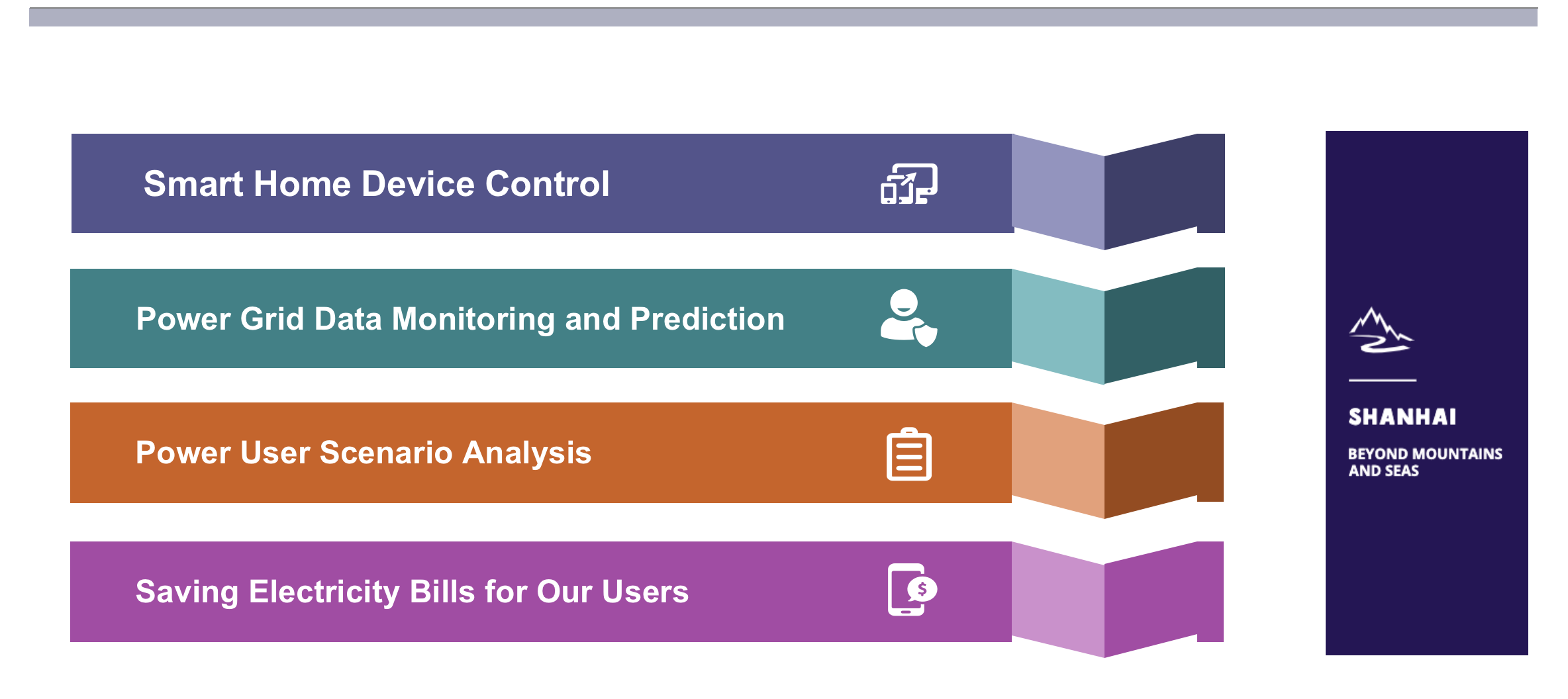 Smart Home Device Control

Power Grid Data Monitoring and Prediction

Power User Scenario Analysis

Saving Electricity Bills for Our Users

SHANHAI

BEYOND MOUNTAINS AND SEAS